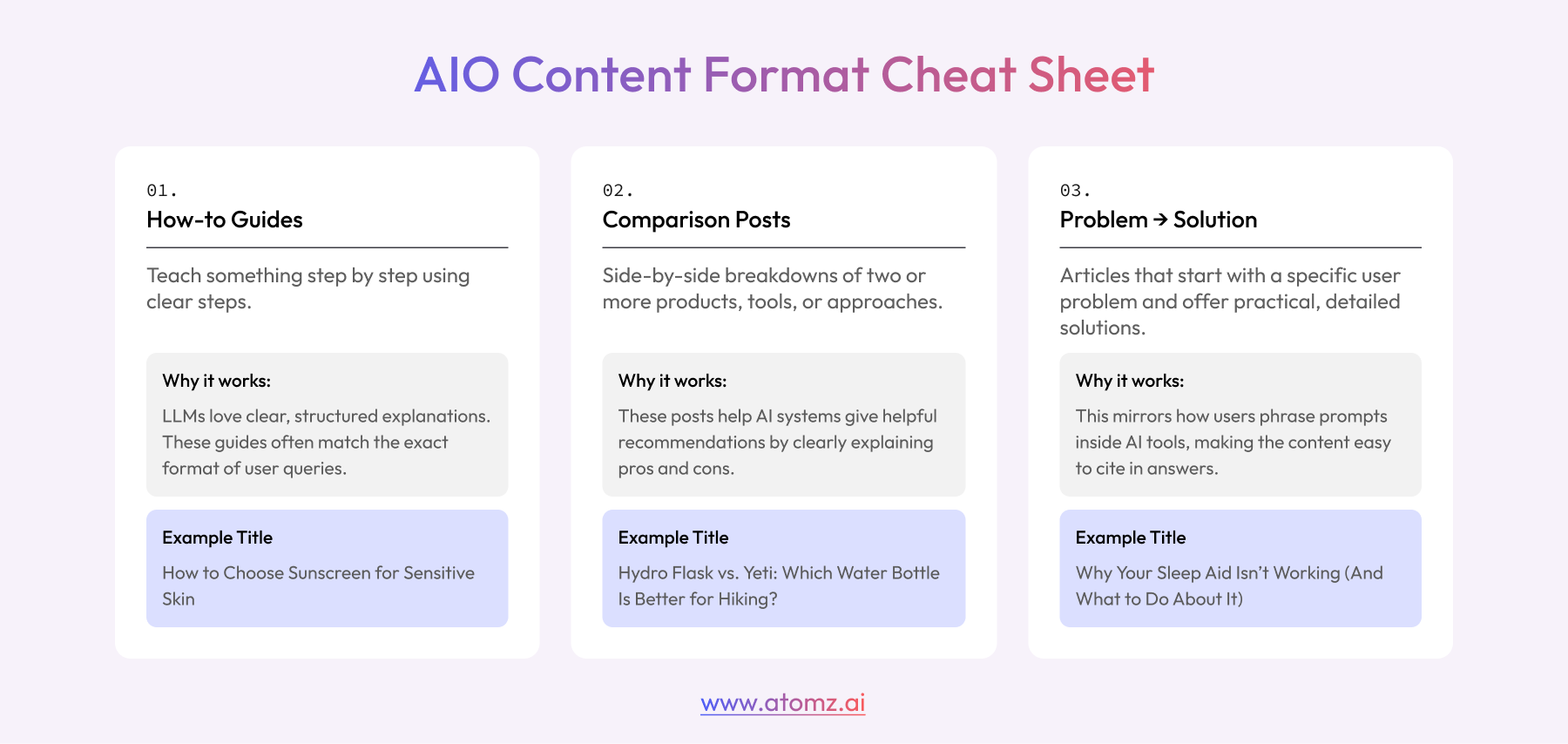 AIO Content Format Cheat Sheet

01.
How-to Guides

Teach something step by step using clear steps.

Why it works:

LLMs love clear, structured explanations. These guides often match the exact format of user queries.

Example Title

How to Choose Sunscreen for Sensitive Skin

02.
Comparison Posts

Side-by-side breakdowns of two or more products, tools, or approaches.

Why it works:

These posts help AI systems give helpful recommendations by clearly explaining pros and cons.

Example Title

Hydro Flask vs. Yeti: Which Water Bottle Is Better for Hiking?

03.
Problem → Solution

Articles that start with a specific user problem and offer practical, detailed solutions.

Why it works:

This mirrors how users phrase prompts inside AI tools, making the content easy to cite in answers.

Example Title

Why Your Sleep Aid Isn't Working (And What to Do About It)

www.atomz.ai